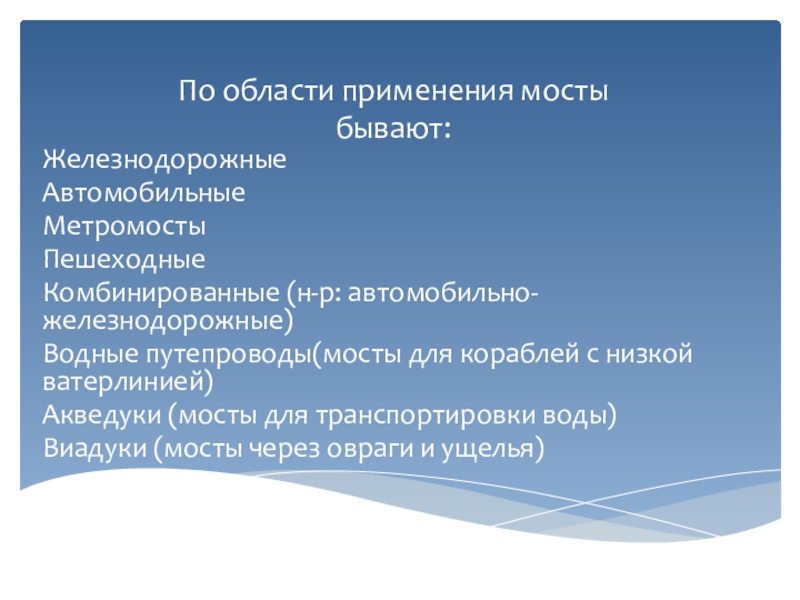 По области применения мосты бывают:

Железнодорожные
Автомобильные
Метромосты
Пешеходные
Комбинированные (н-р: автомобильно-железнодорожные)
Водные путепроводы(мосты для кораблей с низкой ватерлинией)
Акведуки (мосты для транспортировки воды)
Виадуки (мосты через овраги и ущелья)